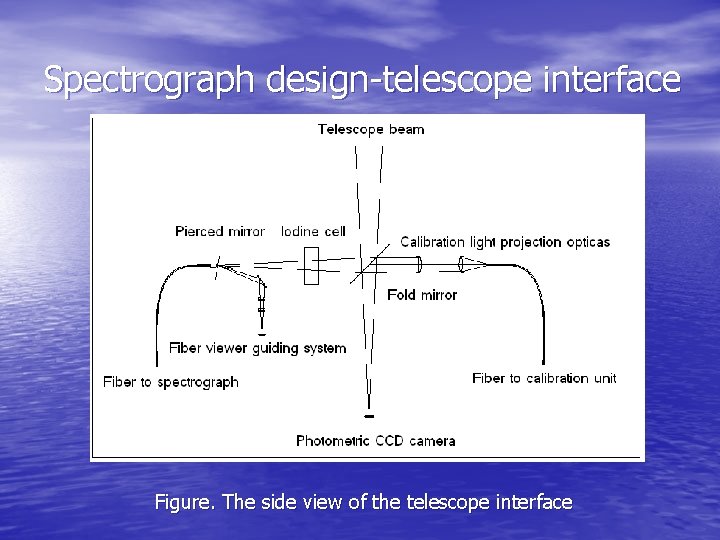 Spectrograph design-telescope interface

Telescope beam

Pierced mirror

Iodine cell

Calibration light projection opticas

Fold mirror

Fiber viewer guiding system

Fiber to spectrograph

Fiber to calibration unit

Photometric CCD camera

Figure. The side view of the telescope interface